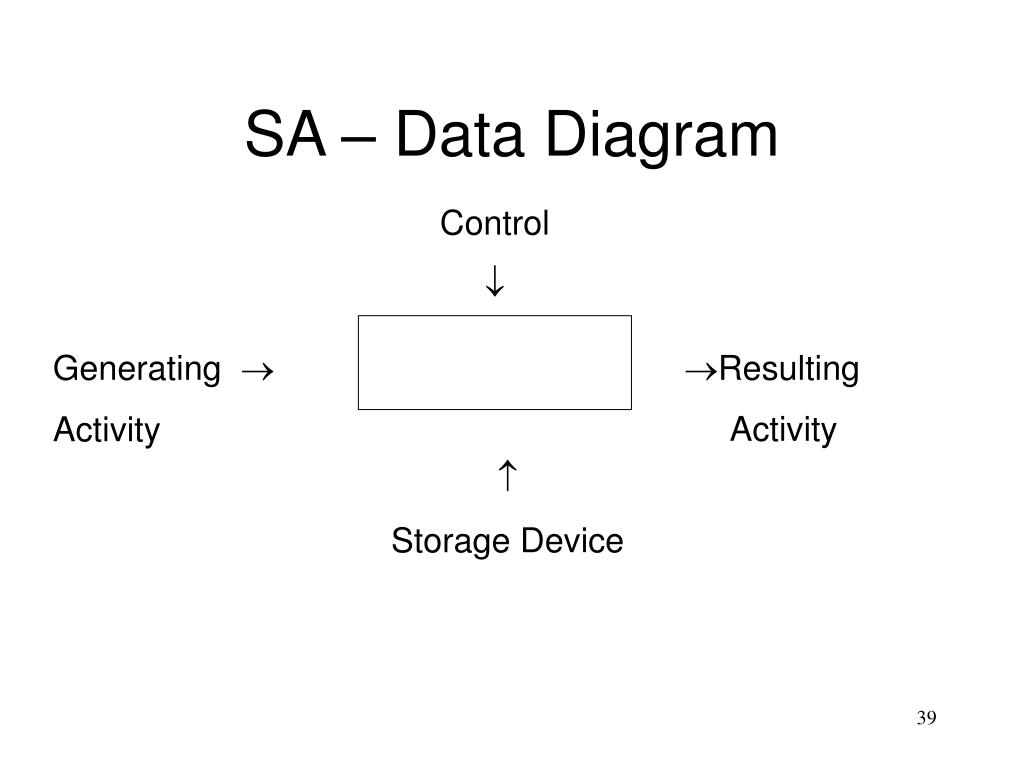 SA – Data Diagram

Control

↓

Generating → →Resulting

Activity Activity

↑

Storage Device

39